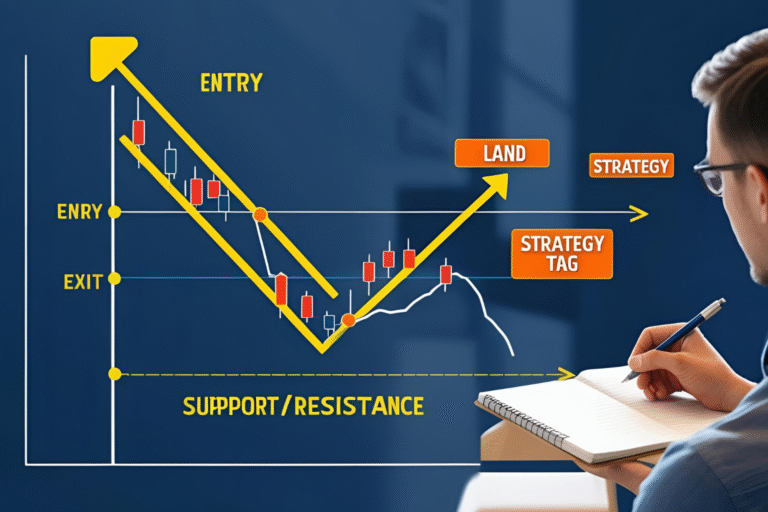 ENTRY

LAND

STRATEGY

ENRY

STRATEGY TAG

EXIT

SUPPORT/RESISTANCE